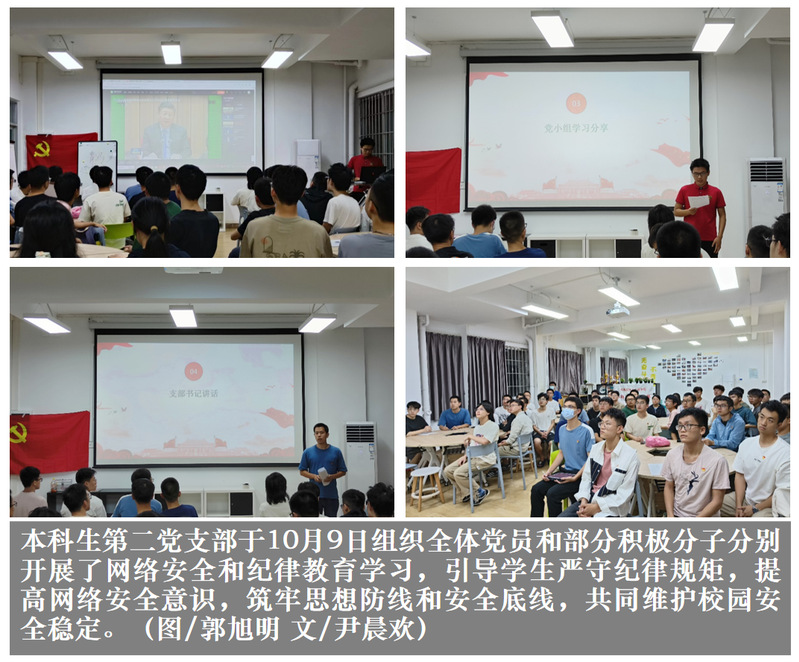 03
党小组学习分享

04
支部书记讲话

本科生第二党支部于10月9日组织全体党员和部分积极分子分别开展了网络安全和纪律教育学习，引导学生严守纪律规矩，提高网络安全意识，筑牢思想防线和安全底线，共同维护校园安全稳定。（图/郭旭明 文/尹晨欢）